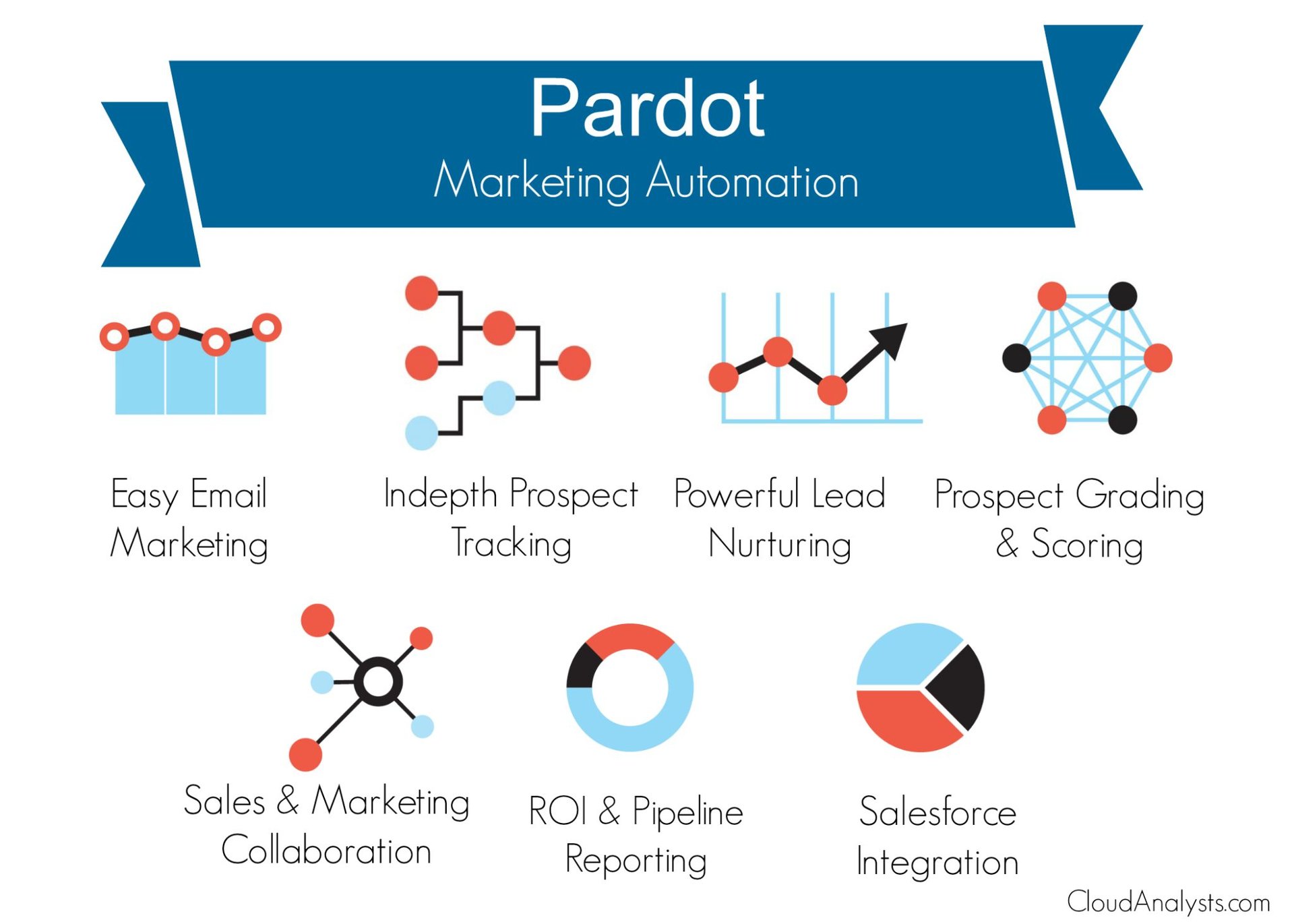 Pardot
Marketing Automation

Easy Email Marketing

Indepth Prospect Tracking

Powerful Lead Nurturing

Prospect Grading & Scoring

Sales & Marketing Collaboration

ROI & Pipeline Reporting

Salesforce Integration

CloudAnalysts.com